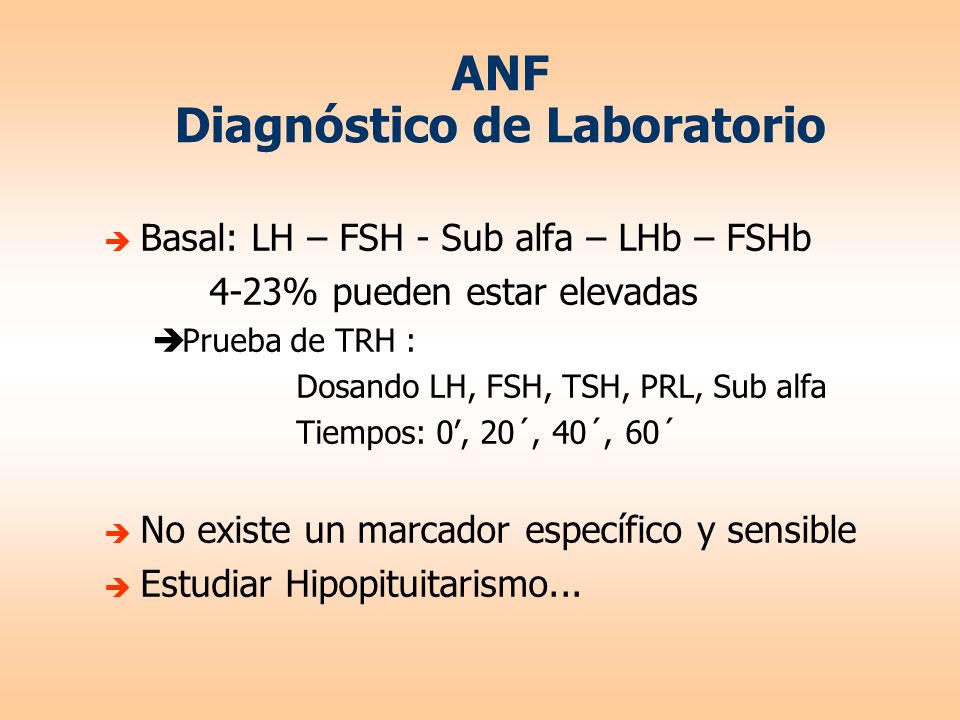 ANF
Diagnóstico de Laboratorio

➔ Basal: LH – FSH - Sub alfa – LHb – FSHb
4-23% pueden estar elevadas
➔Prueba de TRH :
Dosando LH, FSH, TSH, PRL, Sub alfa
Tiempos: 0’, 20´, 40´, 60´

➔ No existe un marcador específico y sensible
➔ Estudiar Hipopituitarismo...